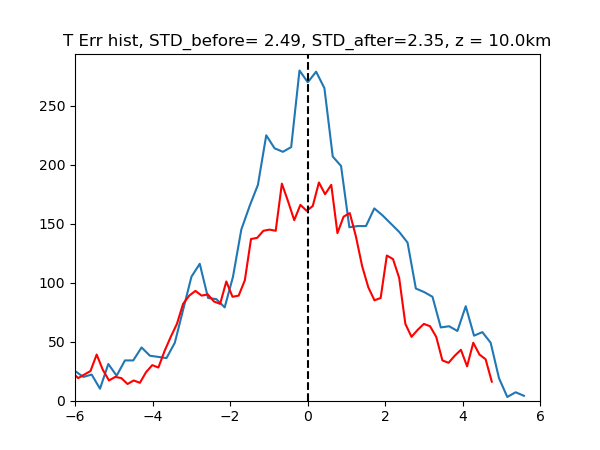 T Err hist, STD_before= 2.49, STD_after=2.35, z = 10.0km

250
200
150
100
50
0

−6
−4
−2
0
2
4
6